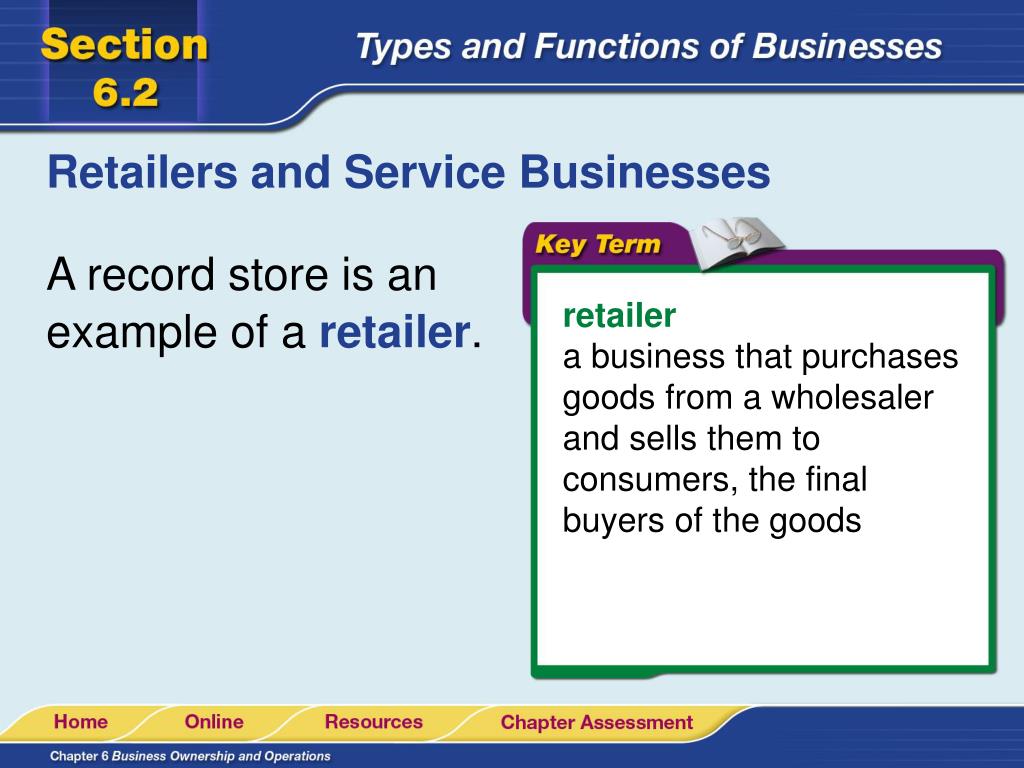 Section 6.2

Types and Functions of Businesses

Retailers and Service Businesses

A record store is an example of a retailer.

Key Term

retailer
a business that purchases goods from a wholesaler and sells them to consumers, the final buyers of the goods

Home Online Resources Chapter Assessment

Chapter 6 Business Ownership and Operations